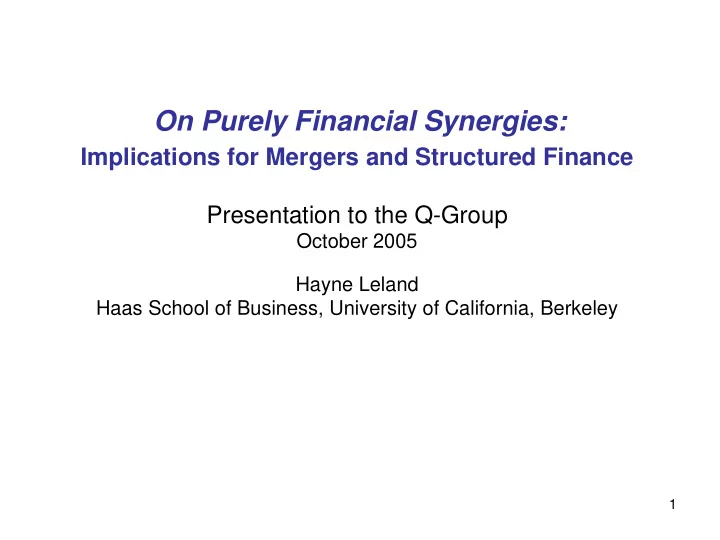 On Purely Financial Synergies:
Implications for Mergers and Structured Finance

Presentation to the Q-Group
October 2005

Hayne Leland
Haas School of Business, University of California, Berkeley

1